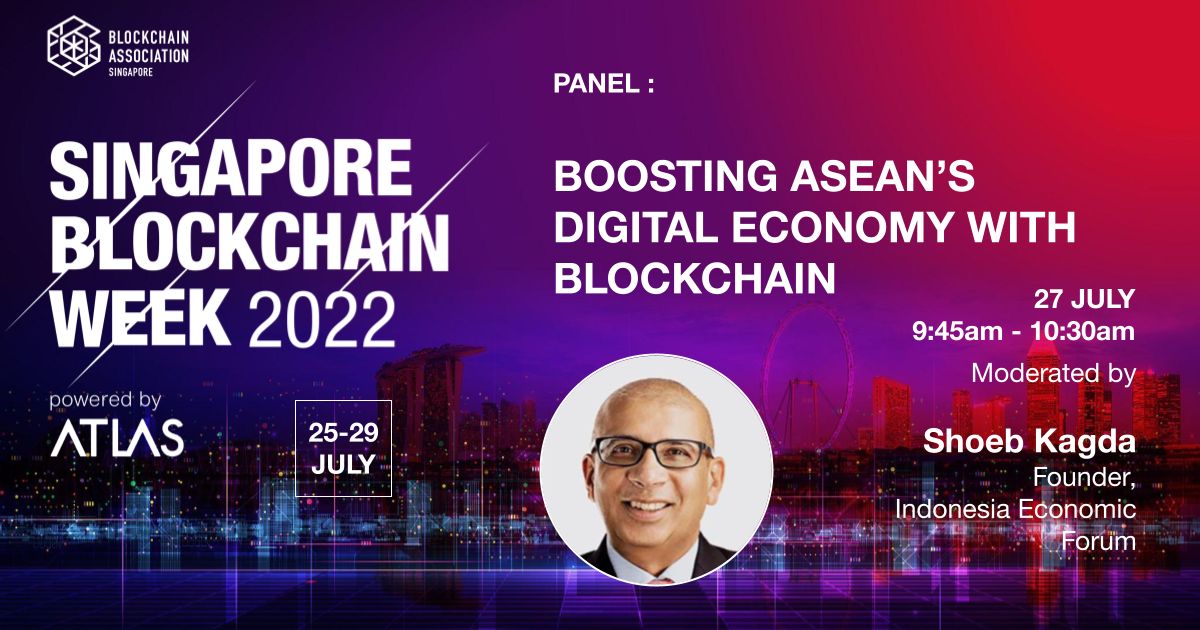 BLOCKCHAIN ASSOCIATION SINGAPORE

SINGAPORE BLOCKCHAIN WEEK 2022

powered by
ATLAS

25-29 JULY

PANEL :

BOOSTING ASEAN'S DIGITAL ECONOMY WITH BLOCKCHAIN

27 JULY
9:45am - 10:30am

Moderated by

Shoeb Kagda
Founder,
Indonesia Economic Forum